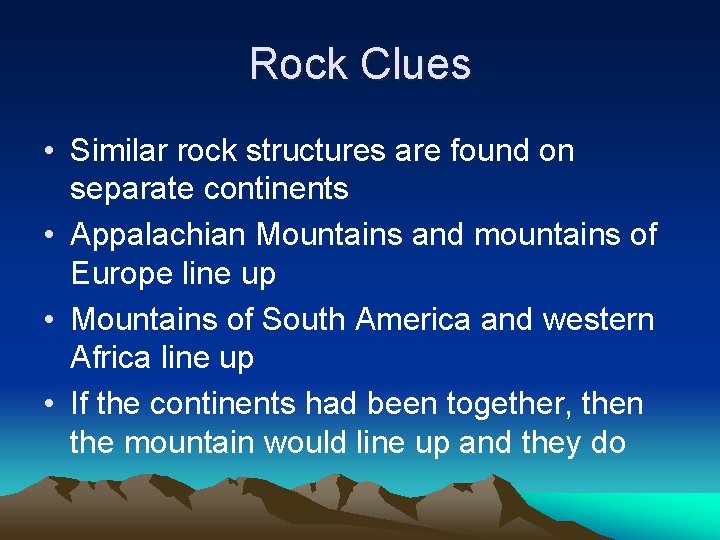 Rock Clues

• Similar rock structures are found on separate continents
• Appalachian Mountains and mountains of Europe line up
• Mountains of South America and western Africa line up
• If the continents had been together, then the mountain would line up and they do